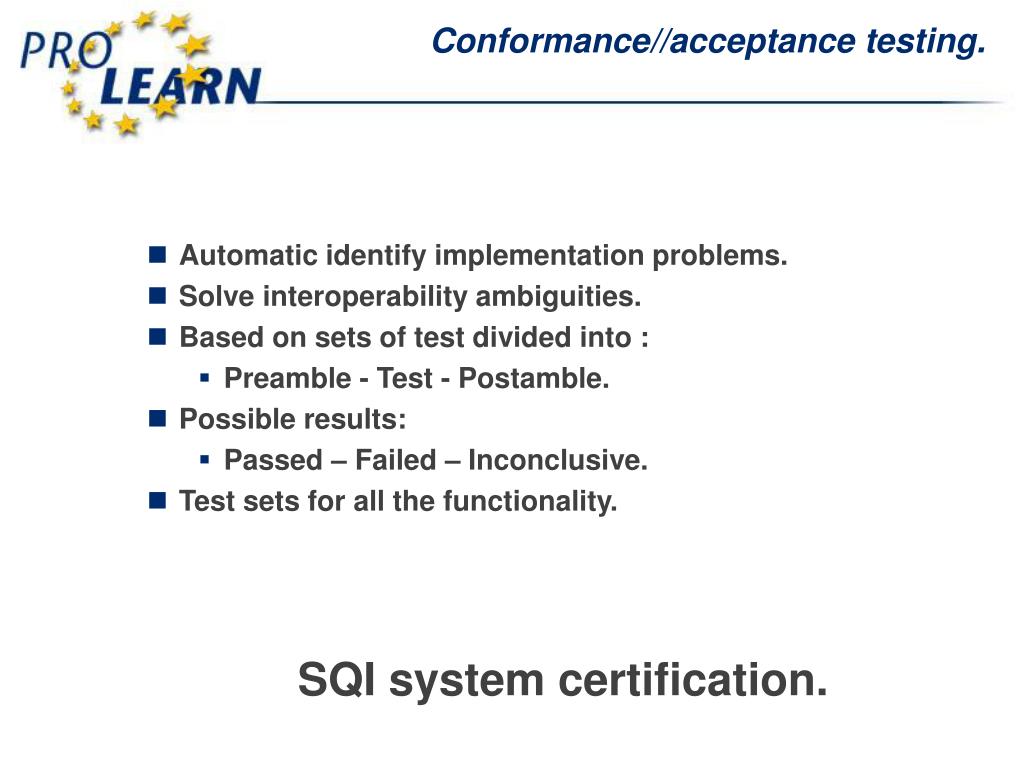 PRO LEARN

Conformance//acceptance testing.

- Automatic identify implementation problems.
- Solve interoperability ambiguities.
- Based on sets of test divided into :
  - Preamble - Test - Postamble.
- Possible results:
  - Passed – Failed – Inconclusive.
- Test sets for all the functionality.

SQI system certification.